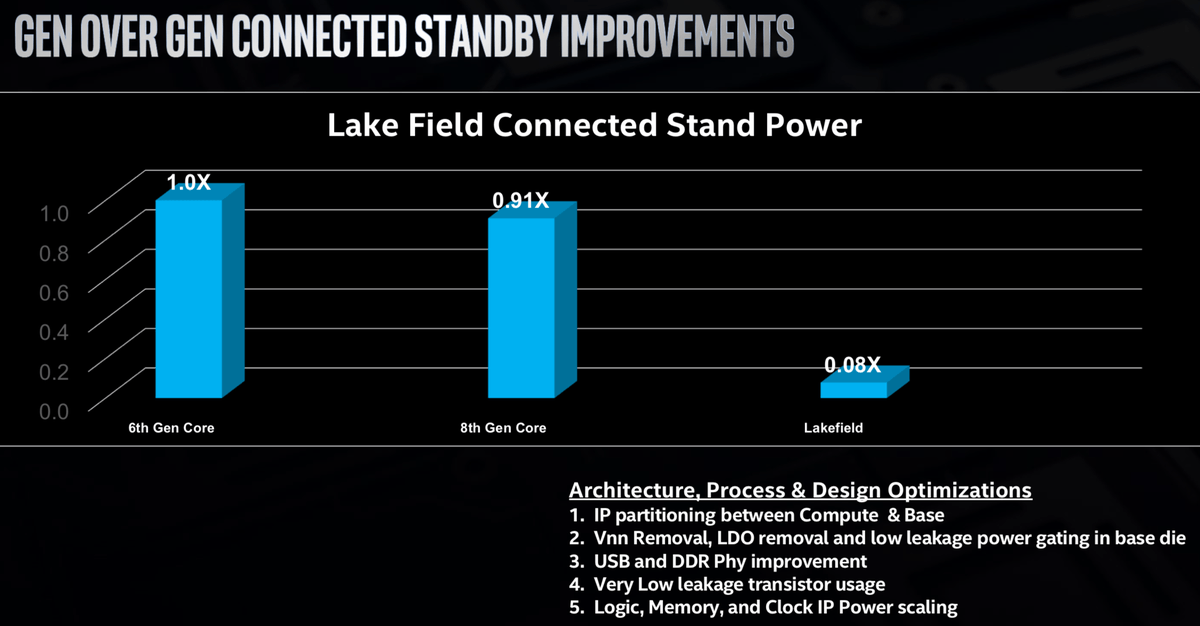 GEN OVER GEN CONNECTED STANDBY IMPROVEMENTS

Lake Field Connected Stand Power

1.0
0.8
0.6
0.4
0.2
0.0

1.0X
0.91X
0.08X

6th Gen Core
8th Gen Core
Lakefield

Architecture, Process & Design Optimizations
1. IP partitioning between Compute & Base
2. Vnn Removal, LDO removal and low leakage power gating in base die
3. USB and DDR Phy improvement
4. Very Low leakage transistor usage
5. Logic, Memory, and Clock IP Power scaling